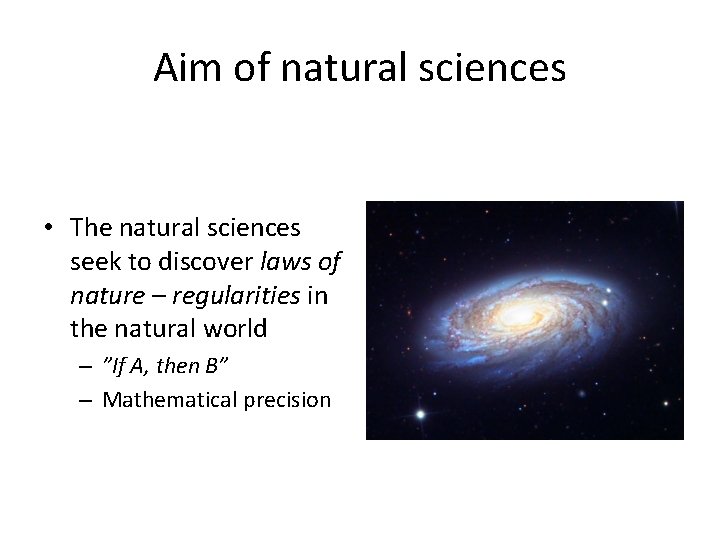 Aim of natural sciences

• The natural sciences seek to discover laws of nature – regularities in the natural world
  – ”If A, then B”
  – Mathematical precision